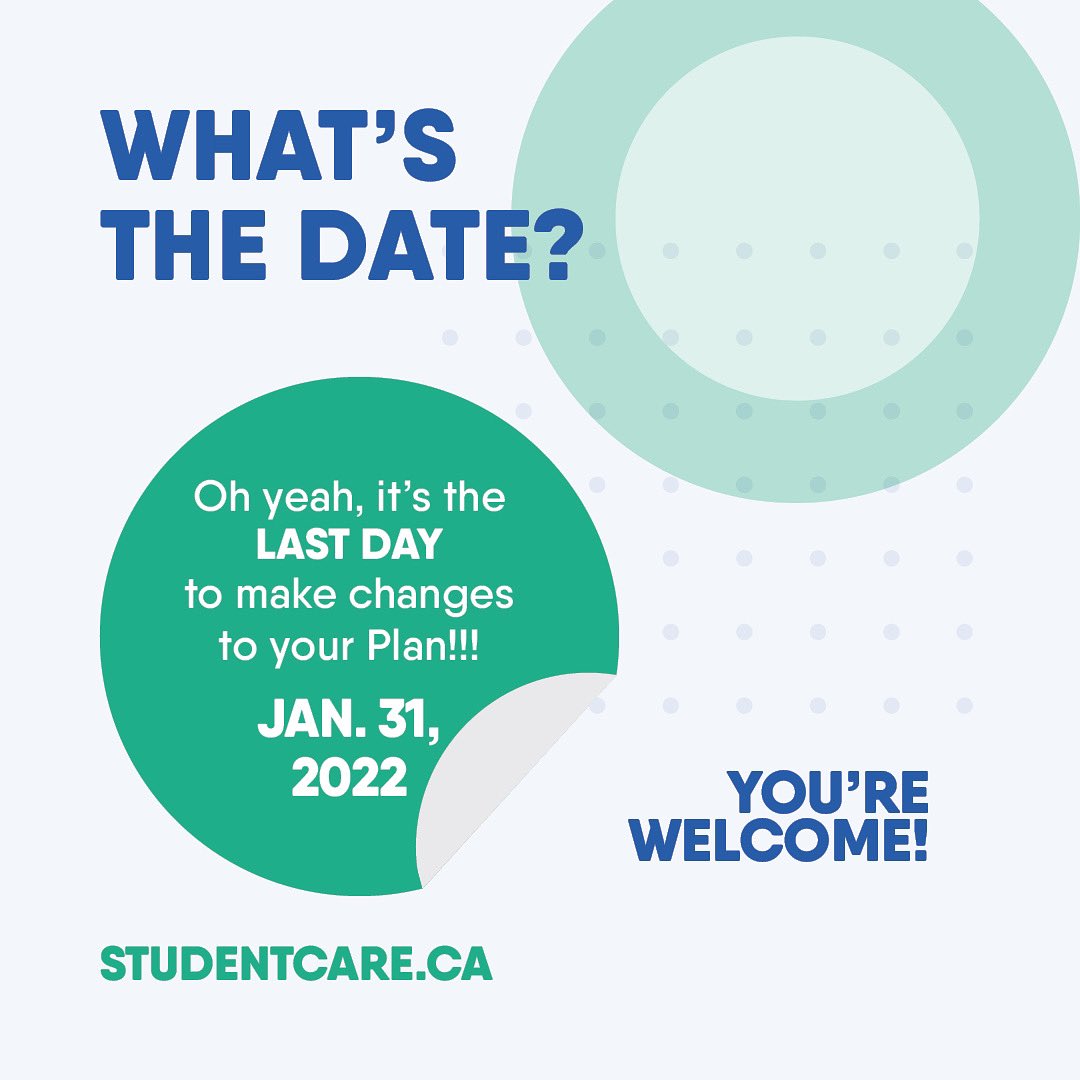 WHAT'S THE DATE?

Oh yeah, it's the LAST DAY to make changes to your Plan!!!

JAN. 31, 2022

YOU'RE WELCOME!

STUDENTCARE.CA